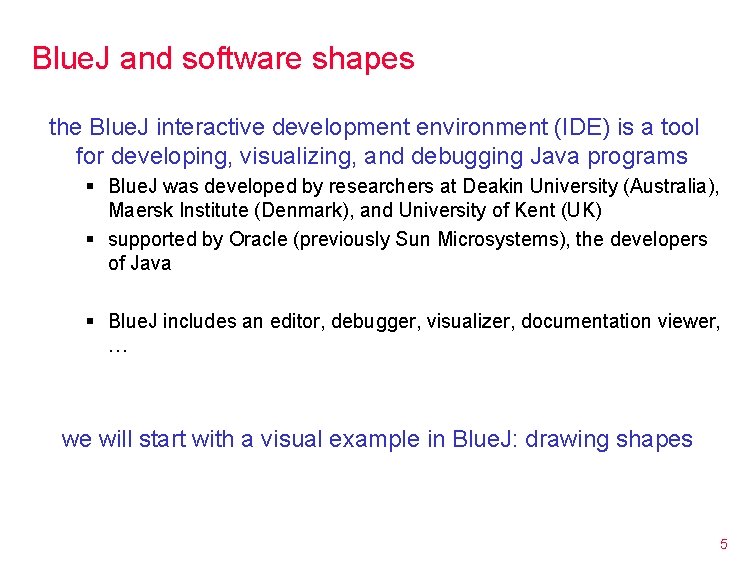 BlueJ and software shapes

the BlueJ interactive development environment (IDE) is a tool for developing, visualizing, and debugging Java programs

▪ BlueJ was developed by researchers at Deakin University (Australia), Maersk Institute (Denmark), and University of Kent (UK)
▪ supported by Oracle (previously Sun Microsystems), the developers of Java

▪ BlueJ includes an editor, debugger, visualizer, documentation viewer, …

we will start with a visual example in BlueJ: drawing shapes

5